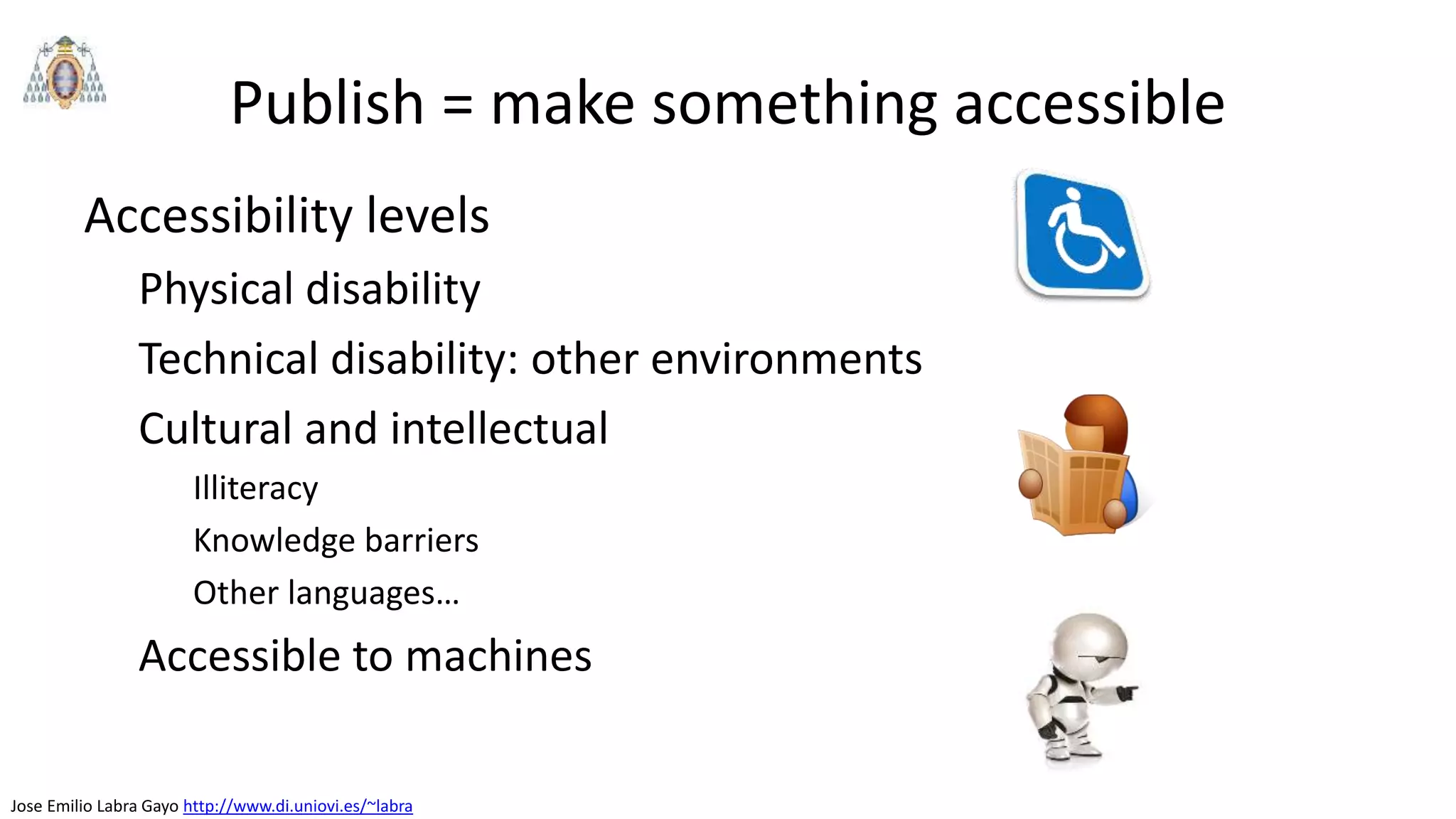 Publish = make something accessible

Accessibility levels

Physical disability

Technical disability: other environments

Cultural and intellectual

Illiteracy

Knowledge barriers

Other languages…

Accessible to machines

Jose Emilio Labra Gayo http://www.di.uniovi.es/~labra